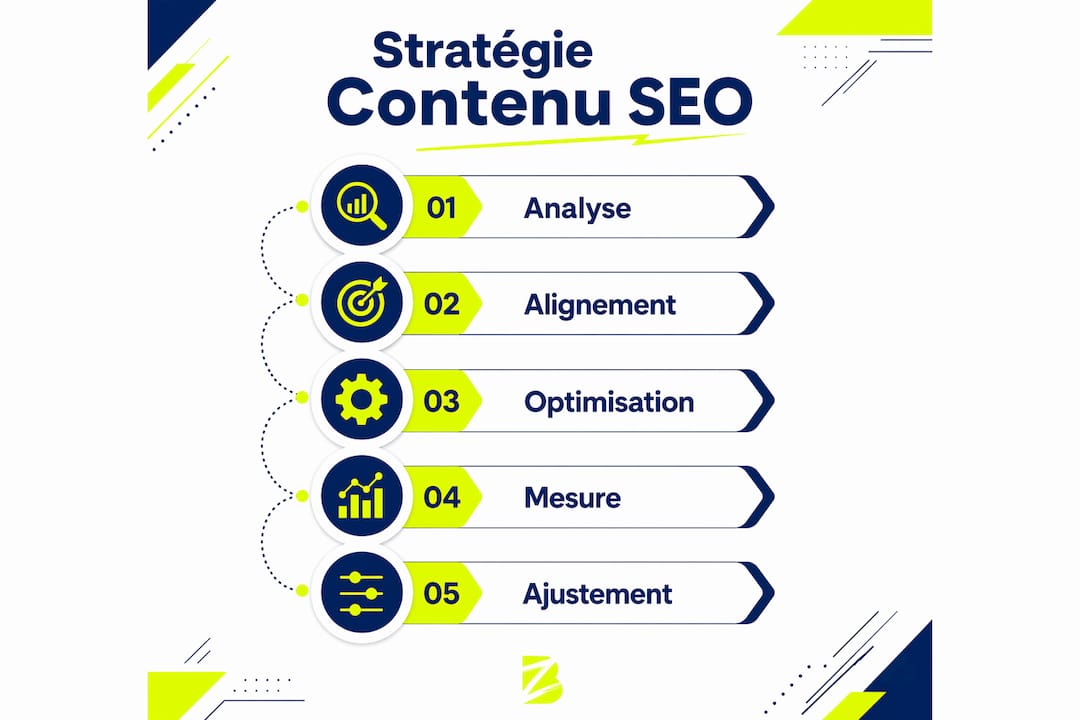 Stratégie
Contenu SEO

01 Analyse

02 Alignement

03 Optimisation

04 Mesure

05 Ajustement